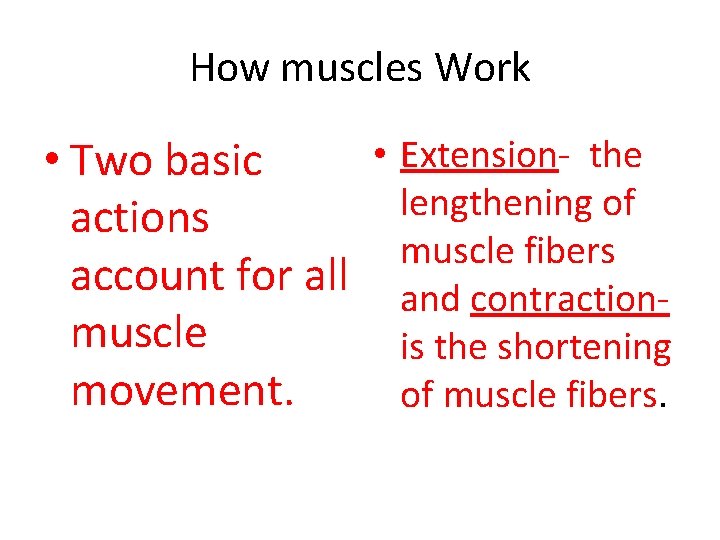 How muscles Work

• Two basic actions account for all muscle movement.

• Extension- the lengthening of muscle fibers and contraction- is the shortening of muscle fibers.